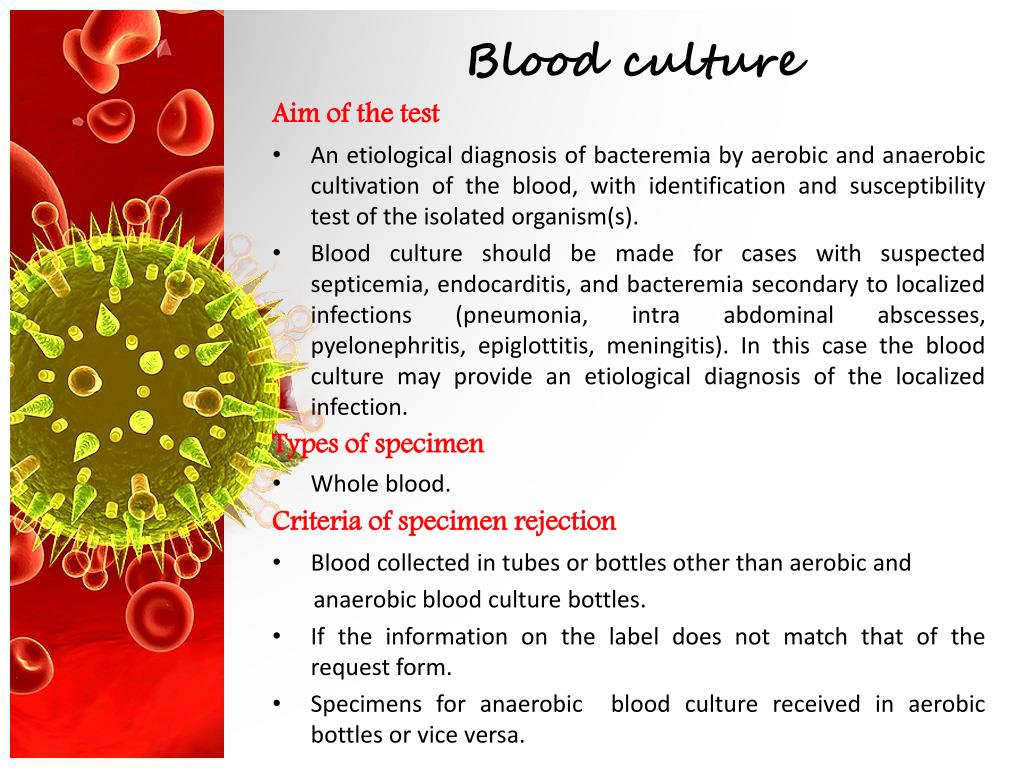 Blood culture

Aim of the test

• An etiological diagnosis of bacteremia by aerobic and anaerobic cultivation of the blood, with identification and susceptibility test of the isolated organism(s).

• Blood culture should be made for cases with suspected septicemia, endocarditis, and bacteremia secondary to localized infections (pneumonia, intra abdominal abscesses, pyelonephritis, epiglottitis, meningitis). In this case the blood culture may provide an etiological diagnosis of the localized infection.

Types of specimen

• Whole blood.

Criteria of specimen rejection

• Blood collected in tubes or bottles other than aerobic and anaerobic blood culture bottles.

• If the information on the label does not match that of the request form.

• Specimens for anaerobic blood culture received in aerobic bottles or vice versa.